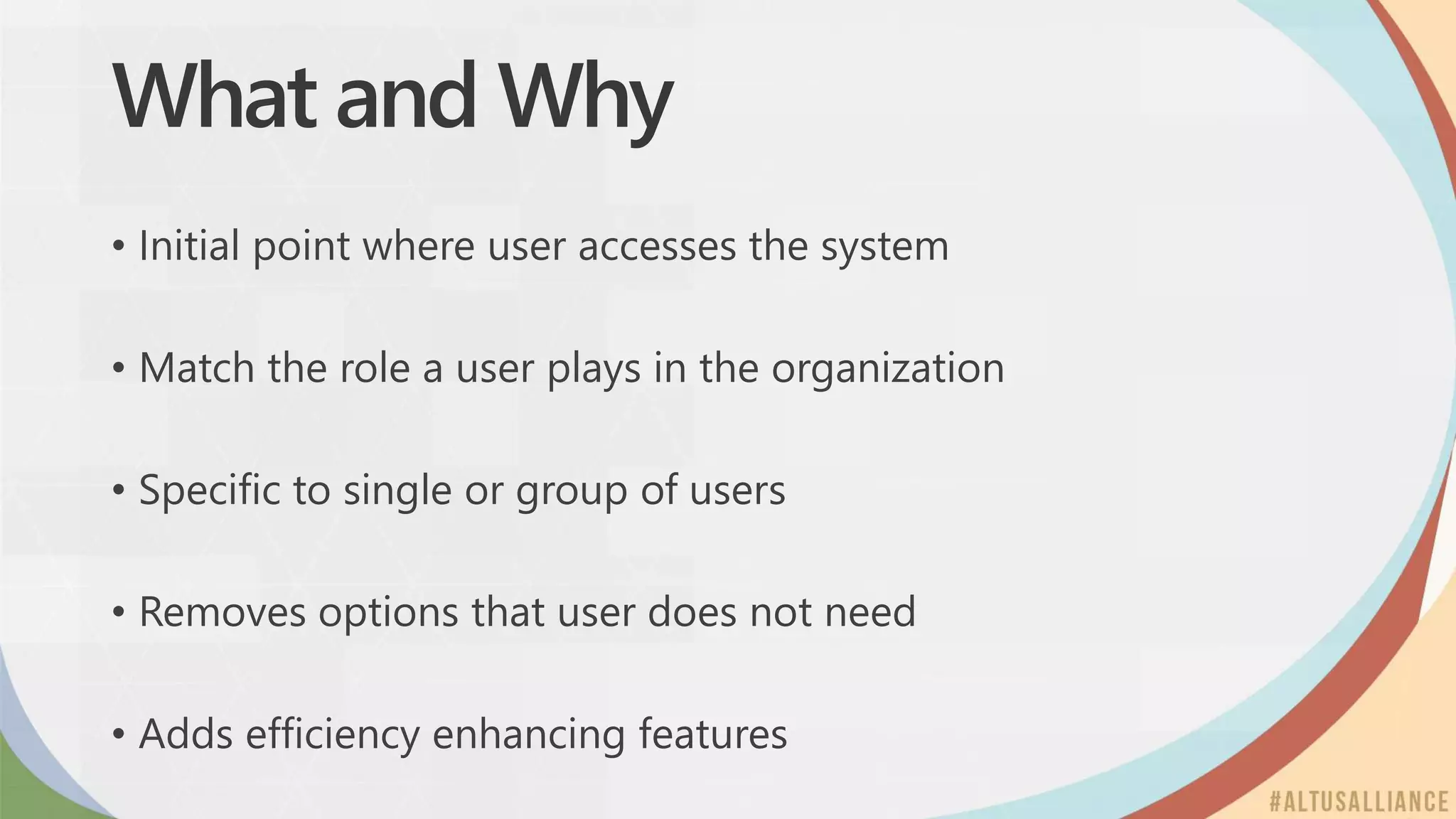 What and Why

• Initial point where user accesses the system

• Match the role a user plays in the organization

• Specific to single or group of users

• Removes options that user does not need

• Adds efficiency enhancing features

#ALTUSALLIANCE